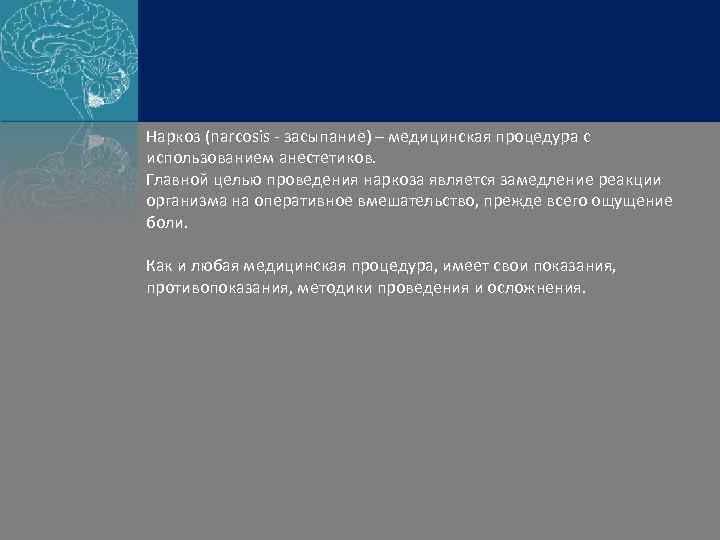 Наркоз (narcosis - засыпание) – медицинская процедура с использованием анестетиков.
Главной целью проведения наркоза является замедление реакции организма на оперативное вмешательство, прежде всего ощущение боли.

Как и любая медицинская процедура, имеет свои показания, противопоказания, методики проведения и осложнения.